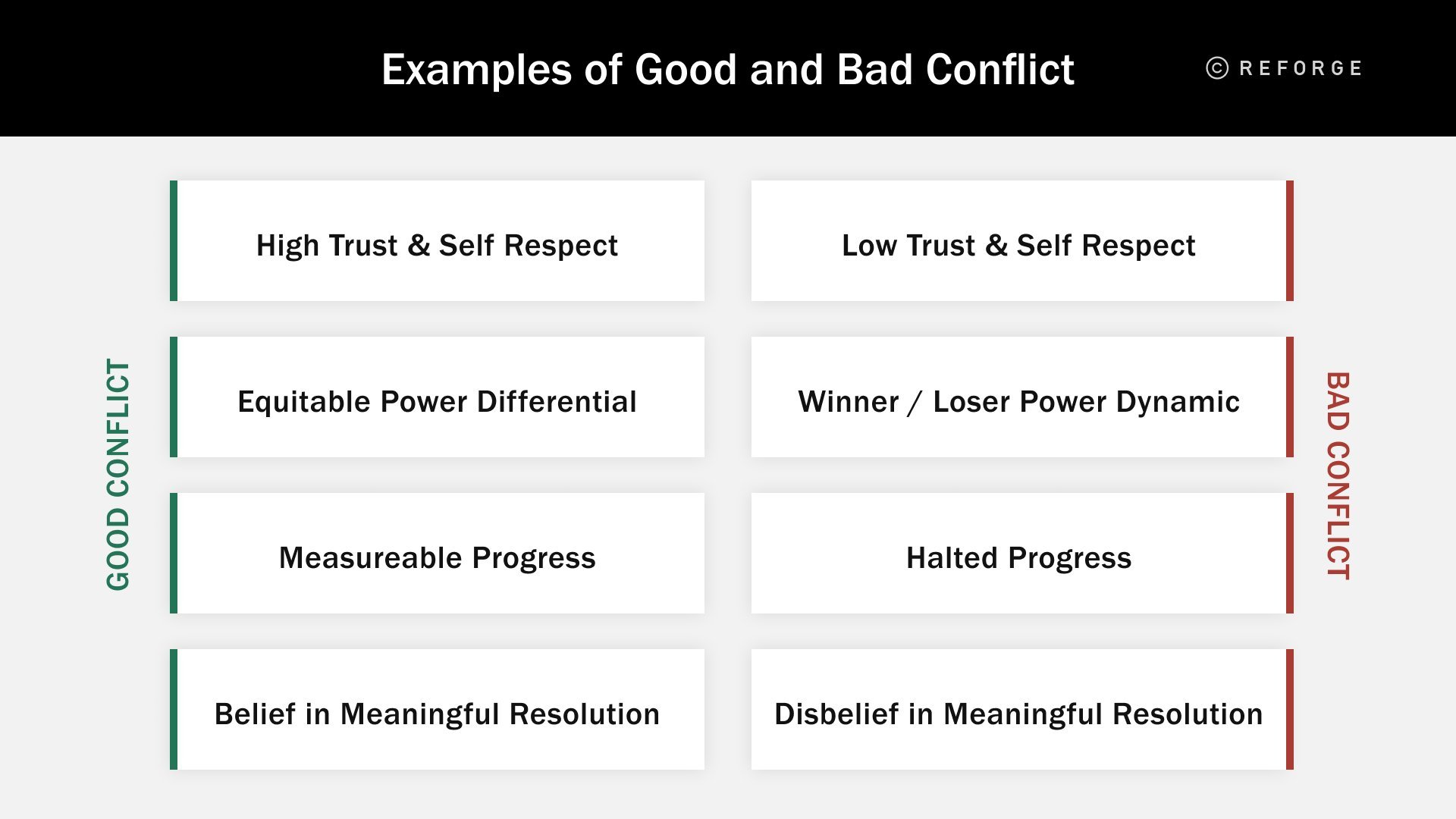 Examples of Good and Bad Conflict

© REFORGE

GOOD CONFLICT

High Trust & Self Respect

Equitable Power Differential

Measureable Progress

Belief in Meaningful Resolution

BAD CONFLICT

Low Trust & Self Respect

Winner / Loser Power Dynamic

Halted Progress

Disbelief in Meaningful Resolution